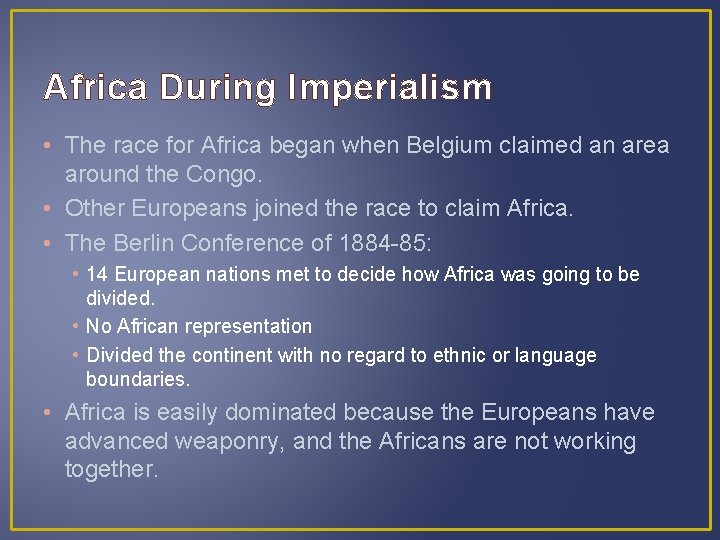 Africa During Imperialism

• The race for Africa began when Belgium claimed an area around the Congo.
• Other Europeans joined the race to claim Africa.
• The Berlin Conference of 1884-85:
  • 14 European nations met to decide how Africa was going to be divided.
  • No African representation
  • Divided the continent with no regard to ethnic or language boundaries.
• Africa is easily dominated because the Europeans have advanced weaponry, and the Africans are not working together.